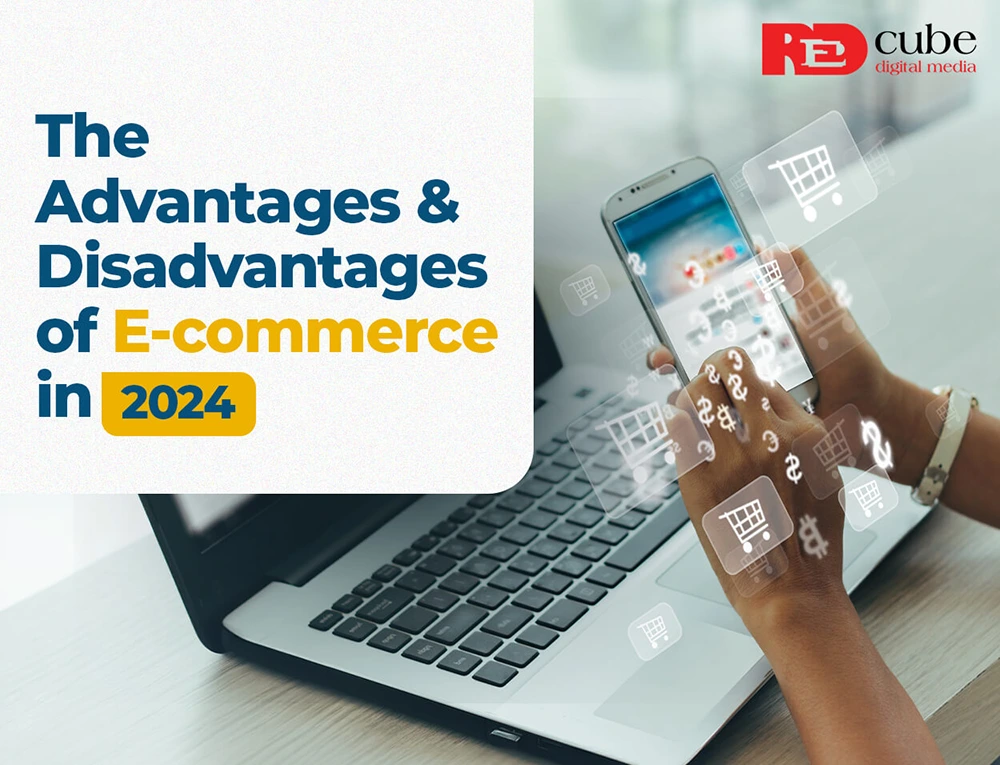 RED cube
digital media

The Advantages & Disadvantages of E-commerce in 2024